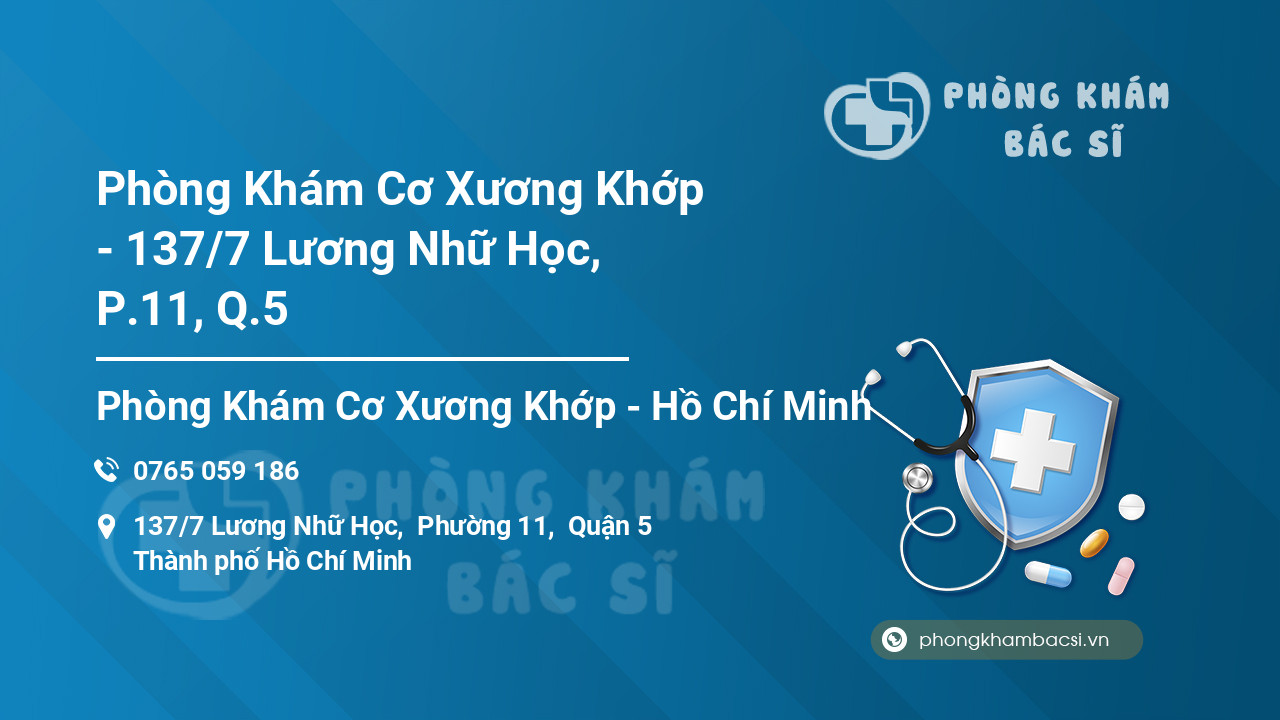 PHÒNG KHÁM BÁC SĨ

Phòng Khám Cơ Xương Khớp - 137/7 Lương Nhữ Học, P.11, Q.5

Phòng Khám Cơ Xương Khớp - Hồ Chí Minh

0765 059 186

137/7 Lương Nhữ Học, Phường 11, Quận 5 Thành phố Hồ Chí Minh

PHÒNG KHÁM BÁC SĨ

phongkhambacsi.vn